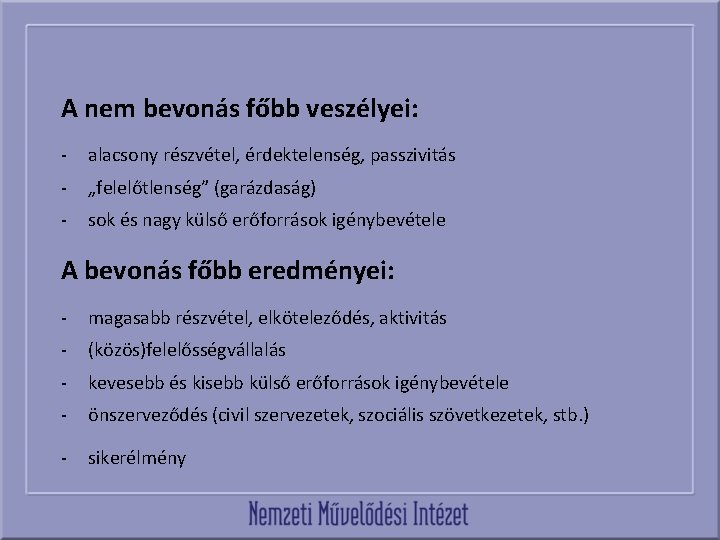 A nem bevonás főbb veszélyei:

- alacsony részvétel, érdektelenség, passzivitás
- „felelőtlenség” (garázdaság)
- sok és nagy külső erőforrások igénybevétele

A bevonás főbb eredményei:

- magasabb részvétel, elköteleződés, aktivitás
- (közös)felelősségvállalás
- kevesebb és kisebb külső erőforrások igénybevétele
- önszerveződés (civil szervezetek, szociális szövetkezetek, stb.)
- sikerélmény

Nemzeti Művelődési Intézet